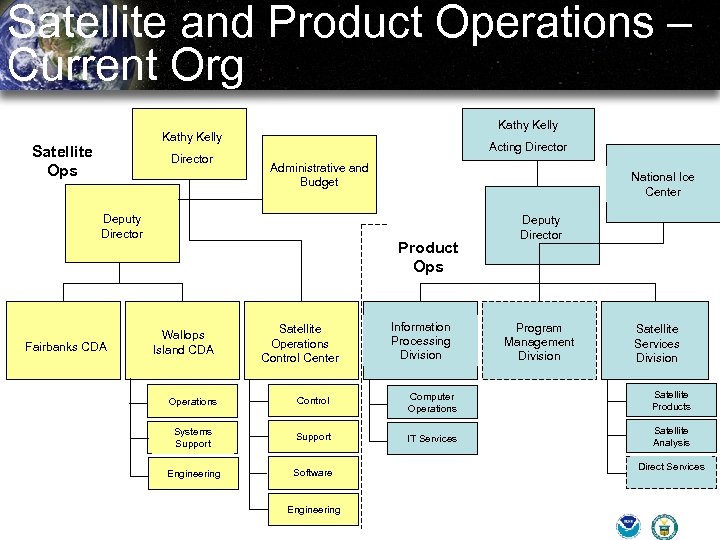 Satellite and Product Operations – Current Org

Satellite Ops

Kathy Kelly
Director

Administrative and Budget

Deputy Director

Fairbanks CDA

Wallops Island CDA

Operations

Systems Support

Engineering

Satellite Operations Control Center

Control

Support

Software

Engineering

Product Ops

Kathy Kelly
Acting Director

National Ice Center

Deputy Director

Information Processing Division

Computer Operations

IT Services

Program Management Division

Satellite Services Division

Satellite Products

Satellite Analysis

Direct Services